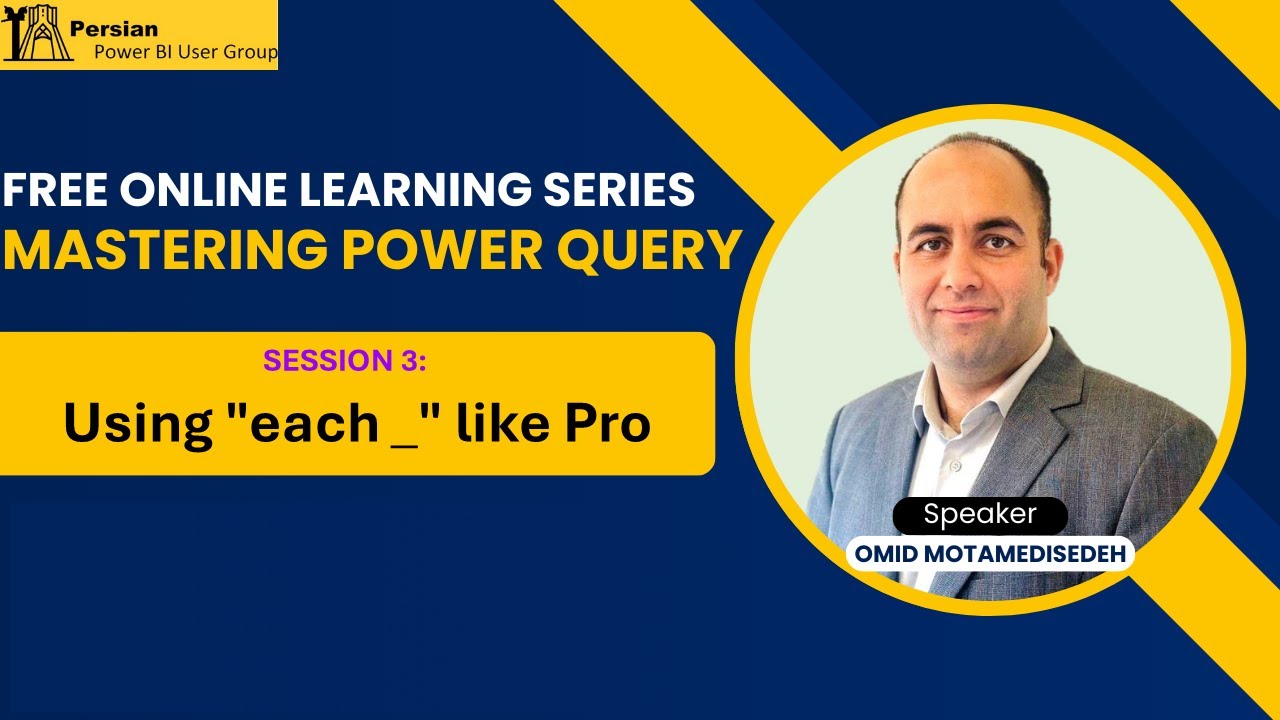 Persian
Power BI User Group

FREE ONLINE LEARNING SERIES
MASTERING POWER QUERY

SESSION 3:
Using "each _" like Pro

Speaker
OMID MOTAMEDISEDEH